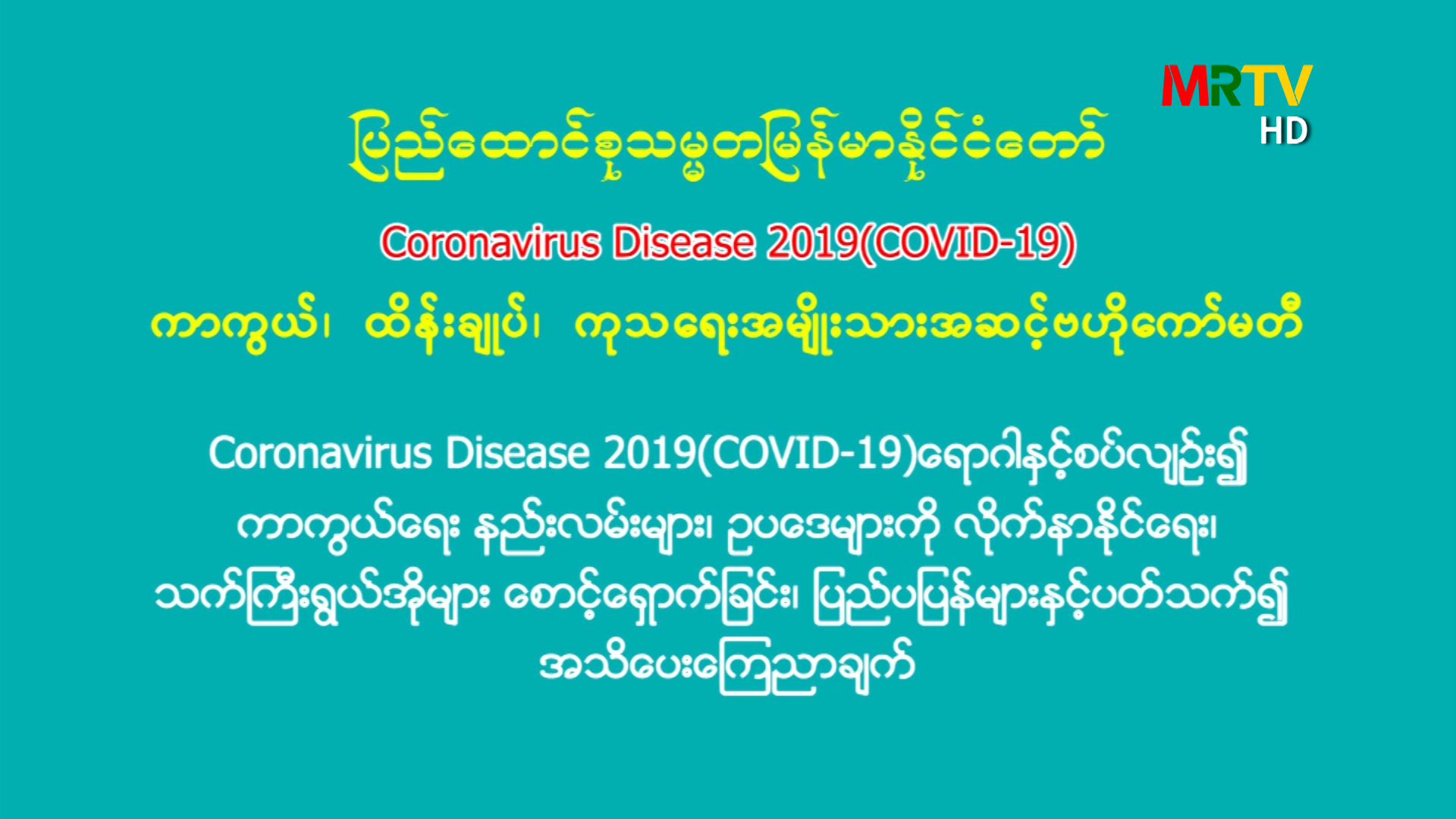 MRTV HD

ပြည်ထောင်စုသမ္မတမြန်မာနိုင်ငံတော်

Coronavirus Disease 2019(COVID-19)

ကာကွယ်၊ ထိန်းချုပ်၊ ကုသရေးအမျိုးသားအဆင့်ဗဟိုကော်မတီ

Coronavirus Disease 2019(COVID-19)ရောဂါနှင့်စပ်လျဉ်း၍ ကာကွယ်ရေး နည်းလမ်းများ၊ ဥပဒေများကို လိုက်နာနိုင်ရေး၊ သက်ကြီးရွယ်အိုများ စောင့်ရှောက်ခြင်း၊ ပြည်ပပြန်များနှင့်ပတ်သက်၍ အသိပေးကြေညာချက်